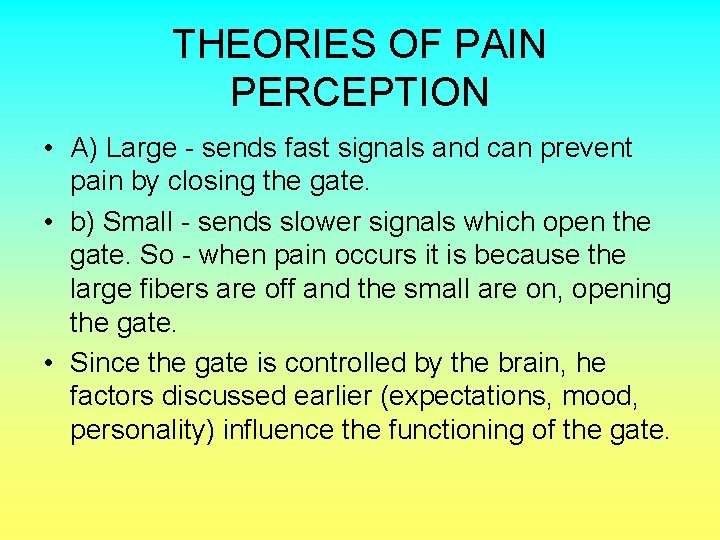 THEORIES OF PAIN PERCEPTION

• A) Large - sends fast signals and can prevent pain by closing the gate.

• b) Small - sends slower signals which open the gate. So - when pain occurs it is because the large fibers are off and the small are on, opening the gate.

• Since the gate is controlled by the brain, he factors discussed earlier (expectations, mood, personality) influence the functioning of the gate.